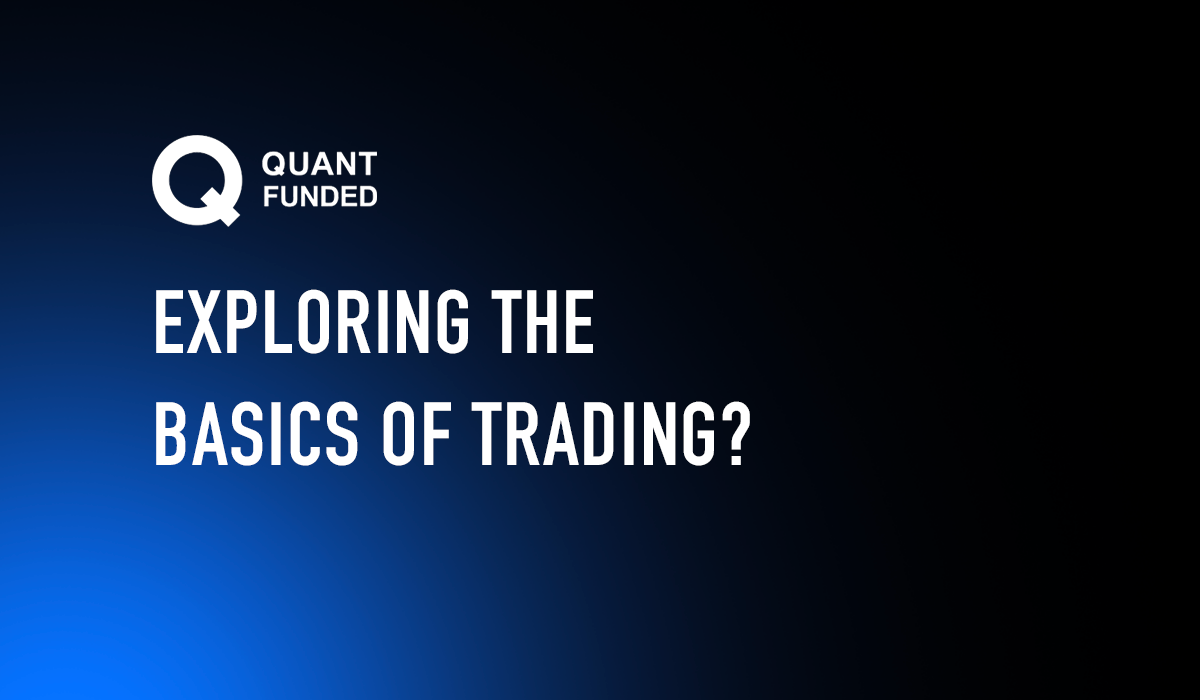 QUANT FUNDED

EXPLORING THE BASICS OF TRADING?